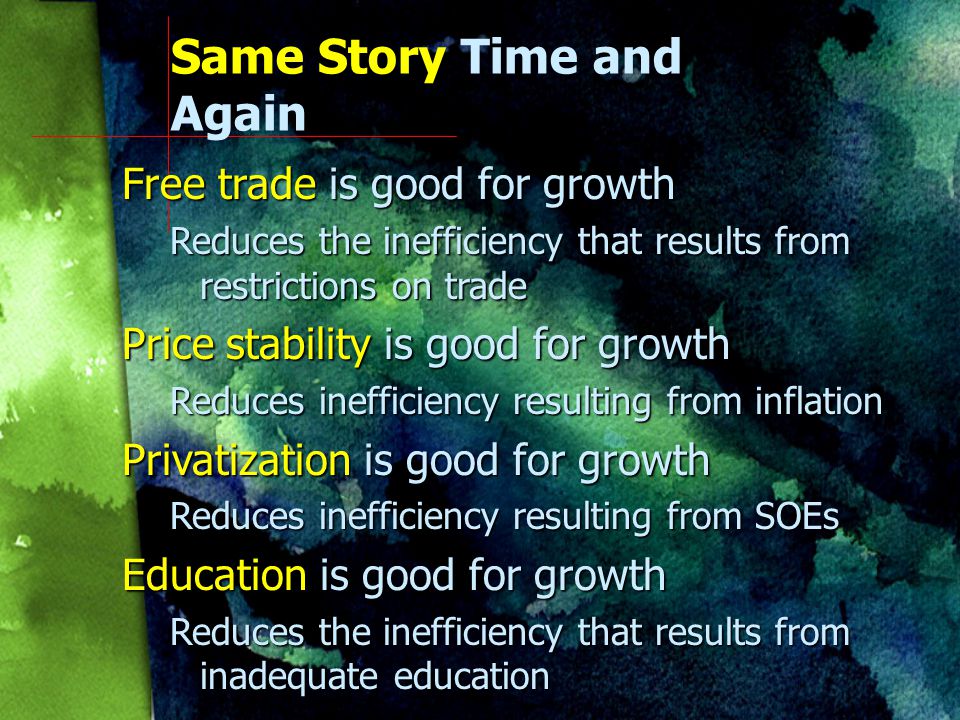 Same Story Time and Again

Free trade is good for growth

Reduces the inefficiency that results from restrictions on trade

Price stability is good for growth

Reduces inefficiency resulting from inflation

Privatization is good for growth

Reduces inefficiency resulting from SOEs

Education is good for growth

Reduces the inefficiency that results from inadequate education